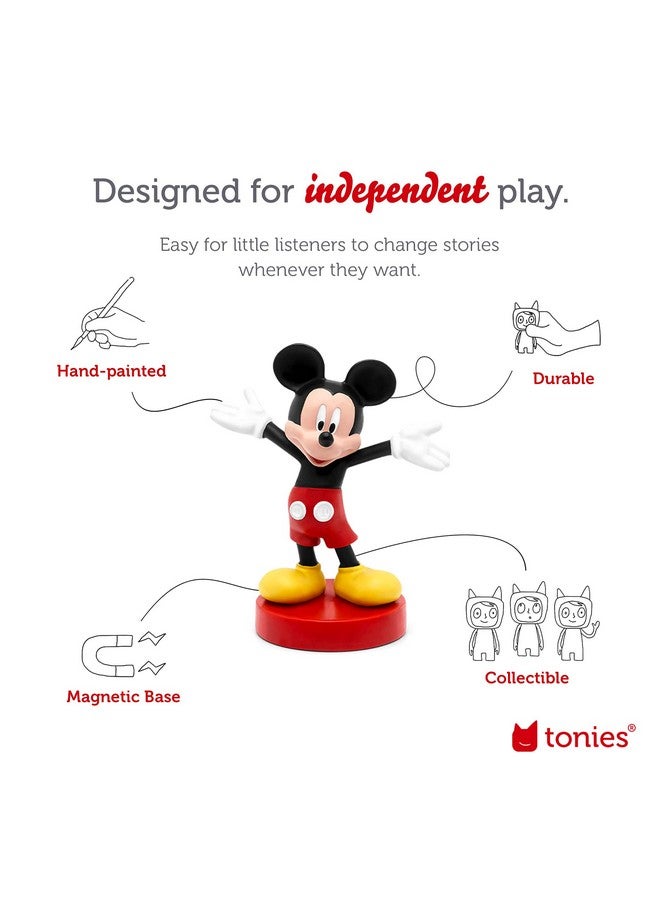 Designed for independent play.

Easy for little listeners to change stories whenever they want.

Hand-painted

Durable

Magnetic Base

Collectible

tonies®